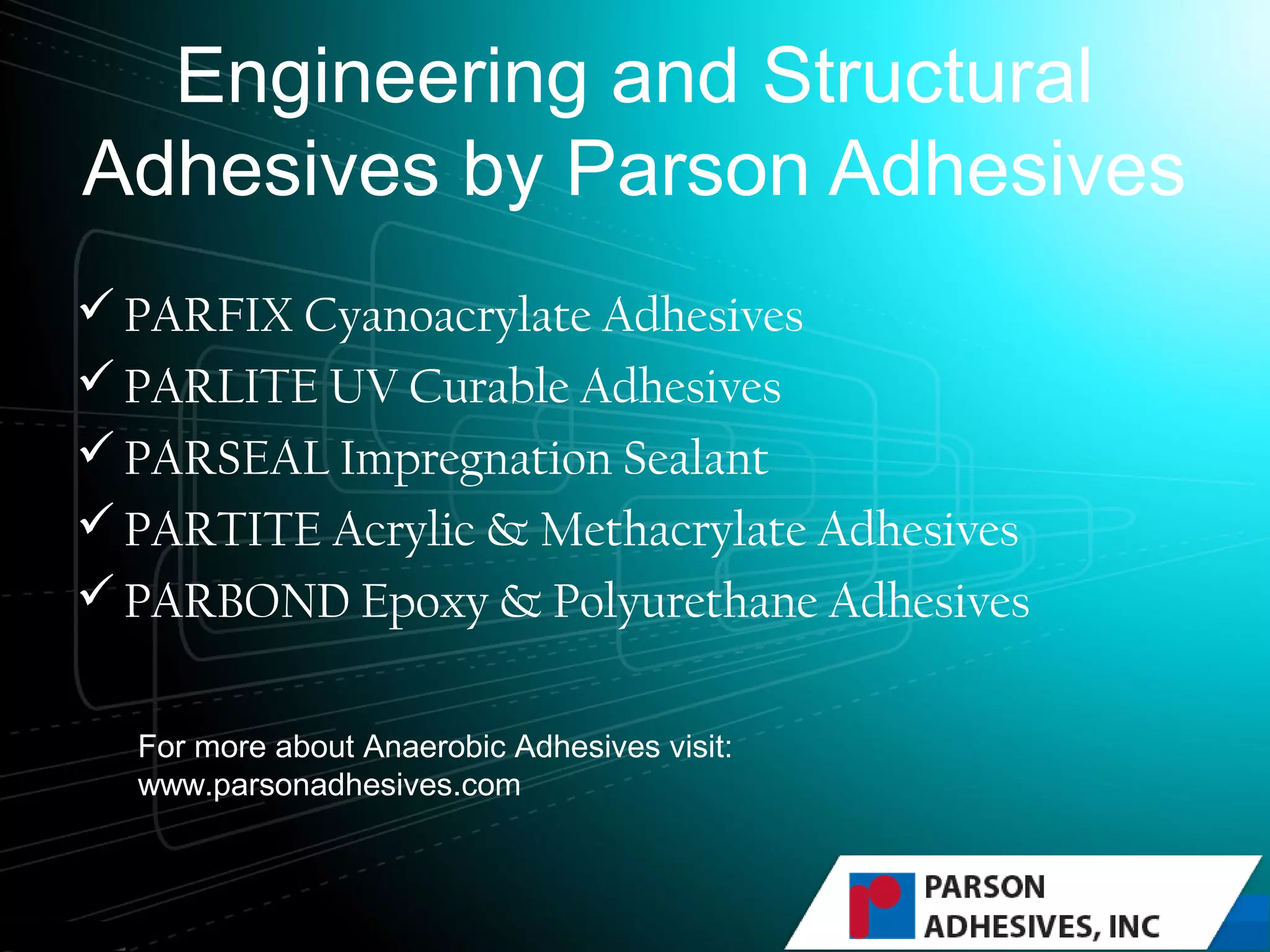 Engineering and Structural Adhesives by Parson Adhesives

✓ PARFIX Cyanoacrylate Adhesives
✓ PARLITE UV Curable Adhesives
✓ PARSEAL Impregnation Sealant
✓ PARTITE Acrylic & Methacrylate Adhesives
✓ PARBOND Epoxy & Polyurethane Adhesives

For more about Anaerobic Adhesives visit:
www.parsonadhesives.com

PARSON
ADHESIVES, INC